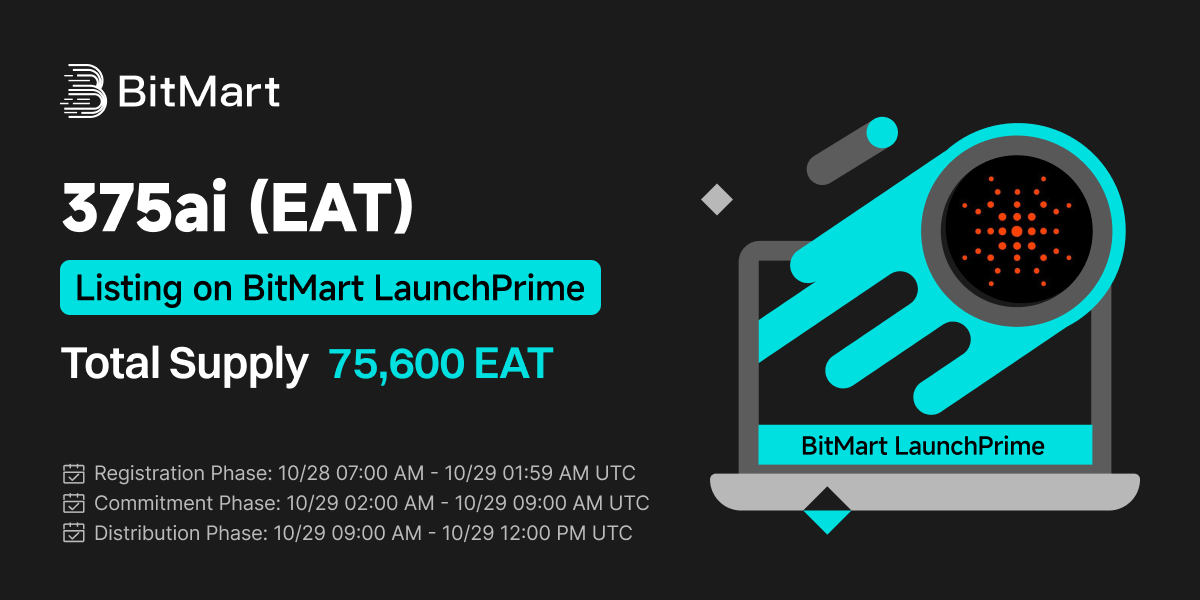 BitMart

375ai (EAT)

Listing on BitMart LaunchPrime

Total Supply 75,600 EAT

Registration Phase: 10/28 07:00 AM - 10/29 01:59 AM UTC
Commitment Phase: 10/29 02:00 AM - 10/29 09:00 AM UTC
Distribution Phase: 10/29 09:00 AM - 10/29 12:00 PM UTC

BitMart LaunchPrime